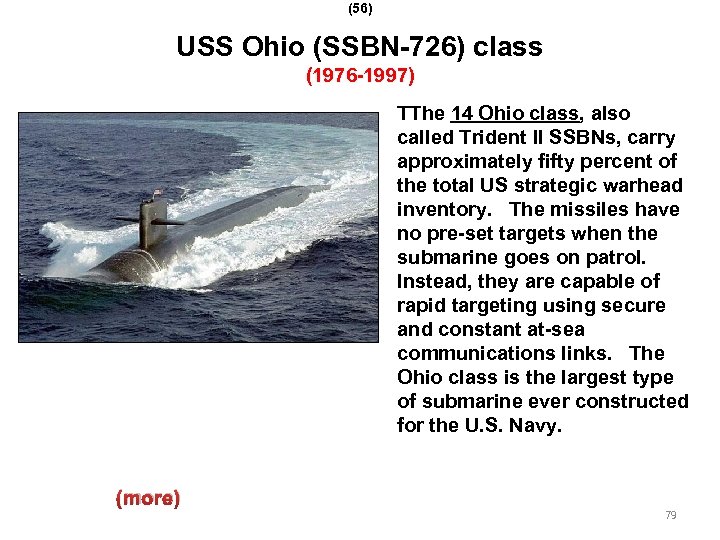 (56)

USS Ohio (SSBN-726) class

(1976-1997)

TThe 14 Ohio class, also called Trident II SSBNs, carry approximately fifty percent of the total US strategic warhead inventory. The missiles have no pre-set targets when the submarine goes on patrol. Instead, they are capable of rapid targeting using secure and constant at-sea communications links. The Ohio class is the largest type of submarine ever constructed for the U.S. Navy.

(more)

79